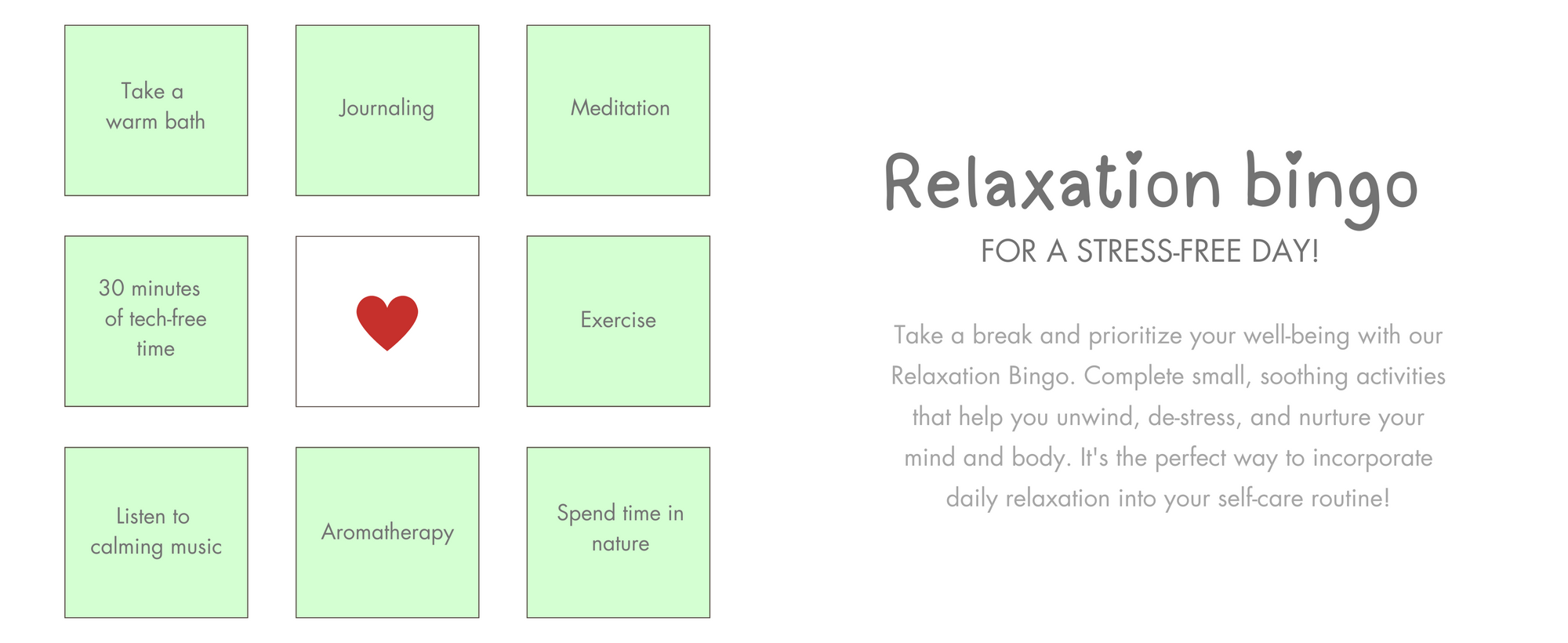 Take a warm bath

Journaling

Meditation

30 minutes of tech-free time

Exercise

Listen to calming music

Aromatherapy

Spend time in nature

Relaxation bingo

FOR A STRESS-FREE DAY!

Take a break and prioritize your well-being with our Relaxation Bingo. Complete small, soothing activities that help you unwind, de-stress, and nurture your mind and body. It's the perfect way to incorporate daily relaxation into your self-care routine!